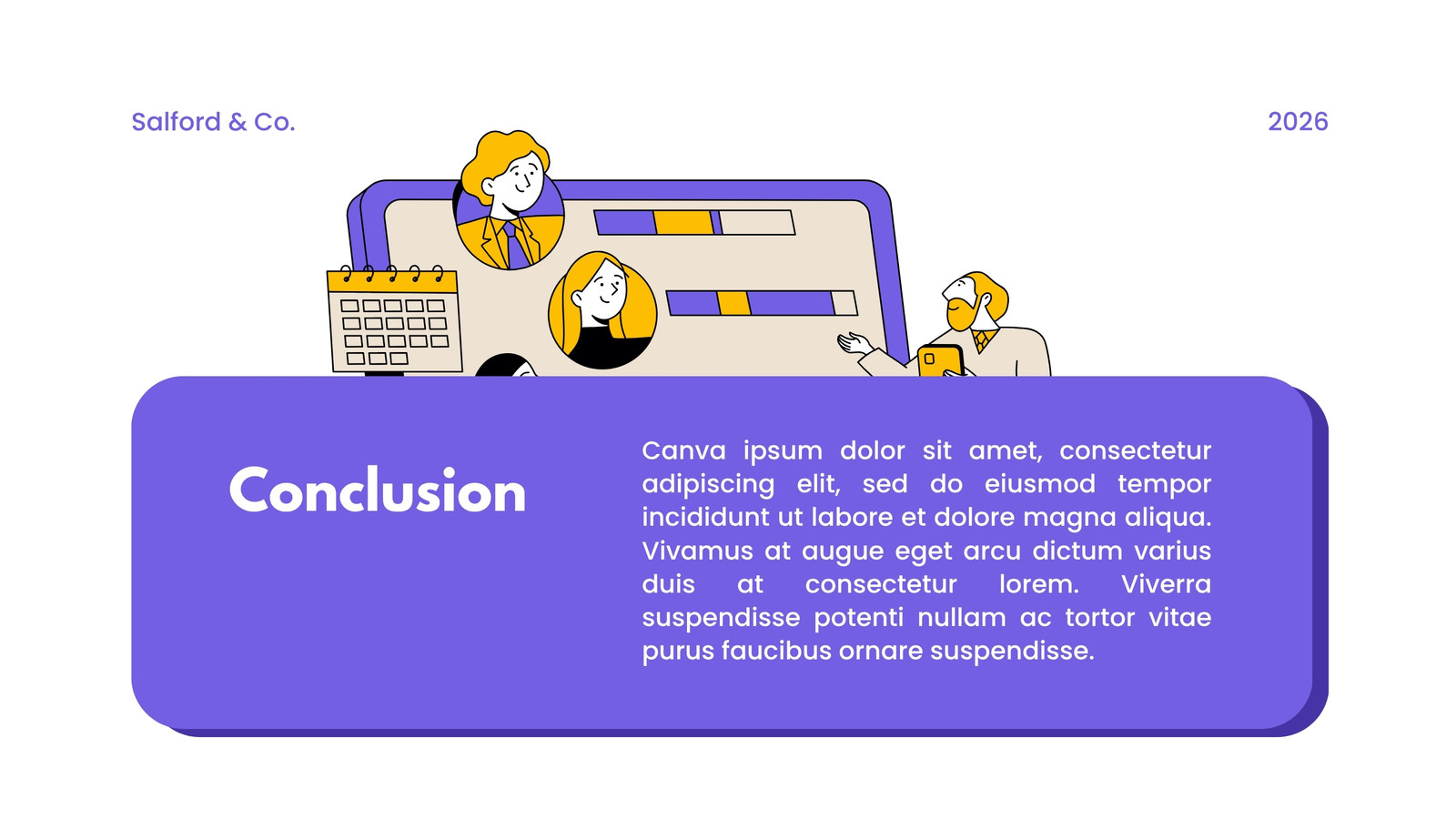 Salford & Co.

2026

Conclusion

Canva ipsum dolor sit amet, consectetur adipiscing elit, sed do eiusmod tempor incididunt ut labore et dolore magna aliqua. Vivamus at augue eget arcu dictum varius duis at consectetur lorem. Viverra suspendisse potenti nullam ac tortor vitae purus faucibus ornare suspendisse.